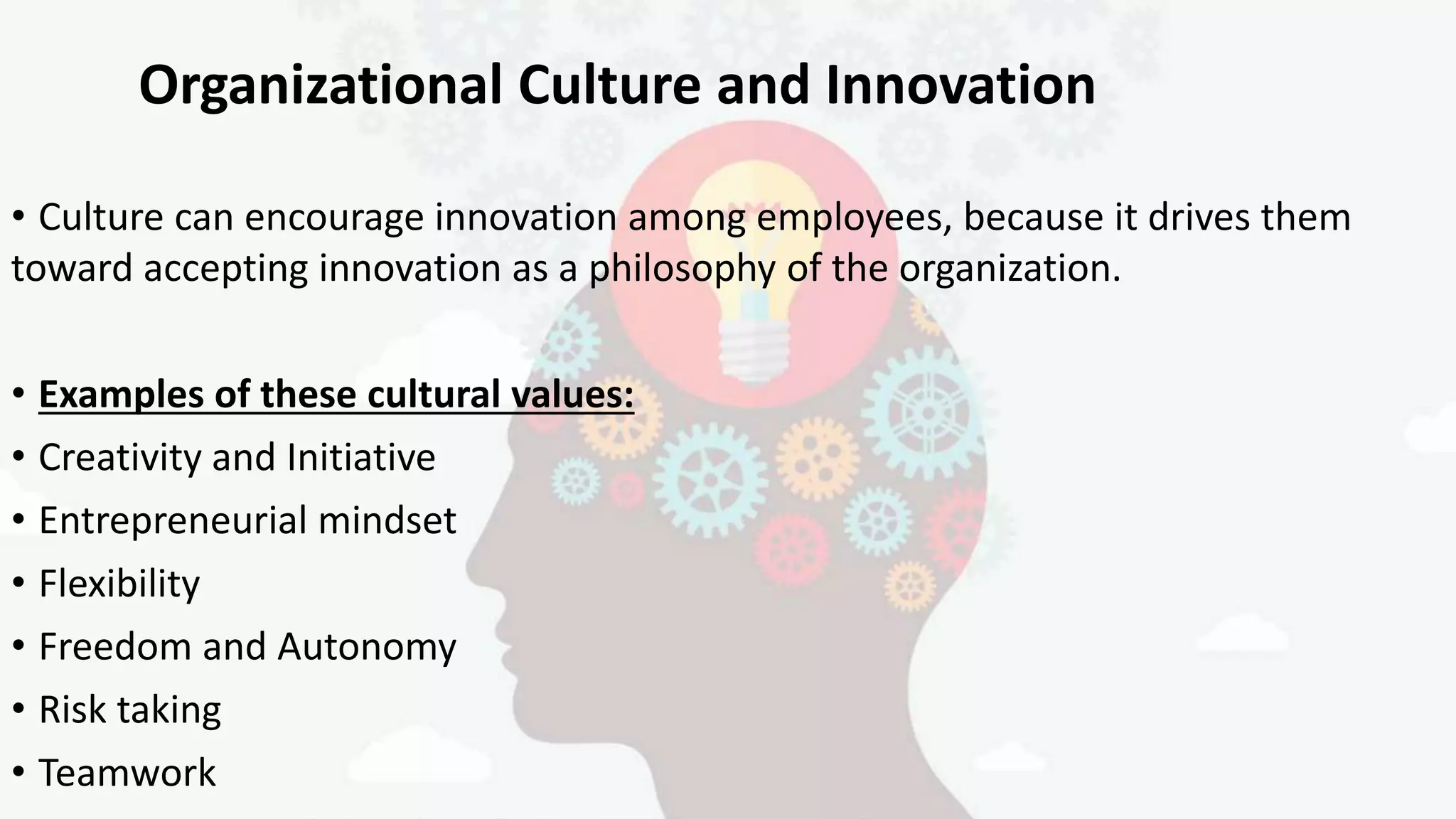 Organizational Culture and Innovation

• Culture can encourage innovation among employees, because it drives them toward accepting innovation as a philosophy of the organization.

• Examples of these cultural values:
• Creativity and Initiative
• Entrepreneurial mindset
• Flexibility
• Freedom and Autonomy
• Risk taking
• Teamwork